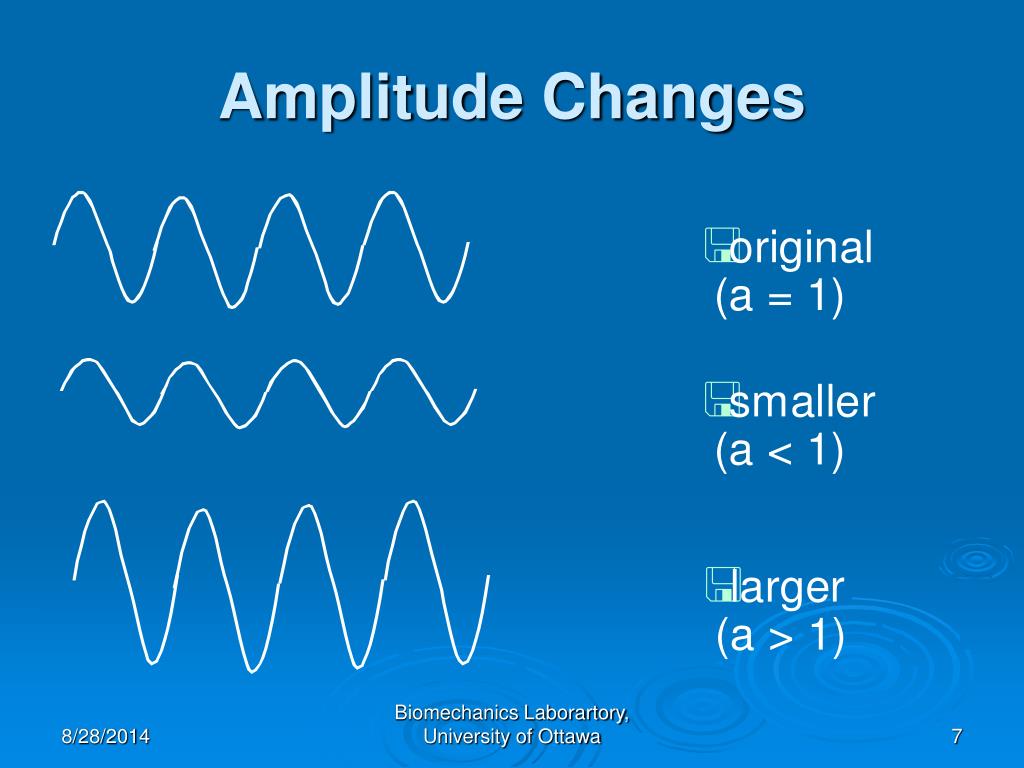 Amplitude Changes

original
(a = 1)

smaller
(a < 1)

larger
(a > 1)

8/28/2014

Biomechanics Laborartory, University of Ottawa

7